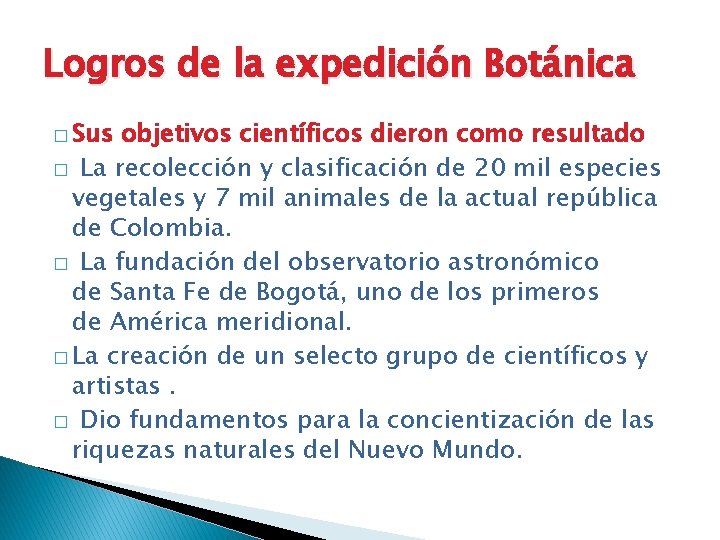 Logros de la expedición Botánica

□ Sus objetivos científicos dieron como resultado

□ La recolección y clasificación de 20 mil especies vegetales y 7 mil animales de la actual república de Colombia.

□ La fundación del observatorio astronómico de Santa Fe de Bogotá, uno de los primeros de América meridional.

□ La creación de un selecto grupo de científicos y artistas .

□ Dio fundamentos para la concientización de las riquezas naturales del Nuevo Mundo.